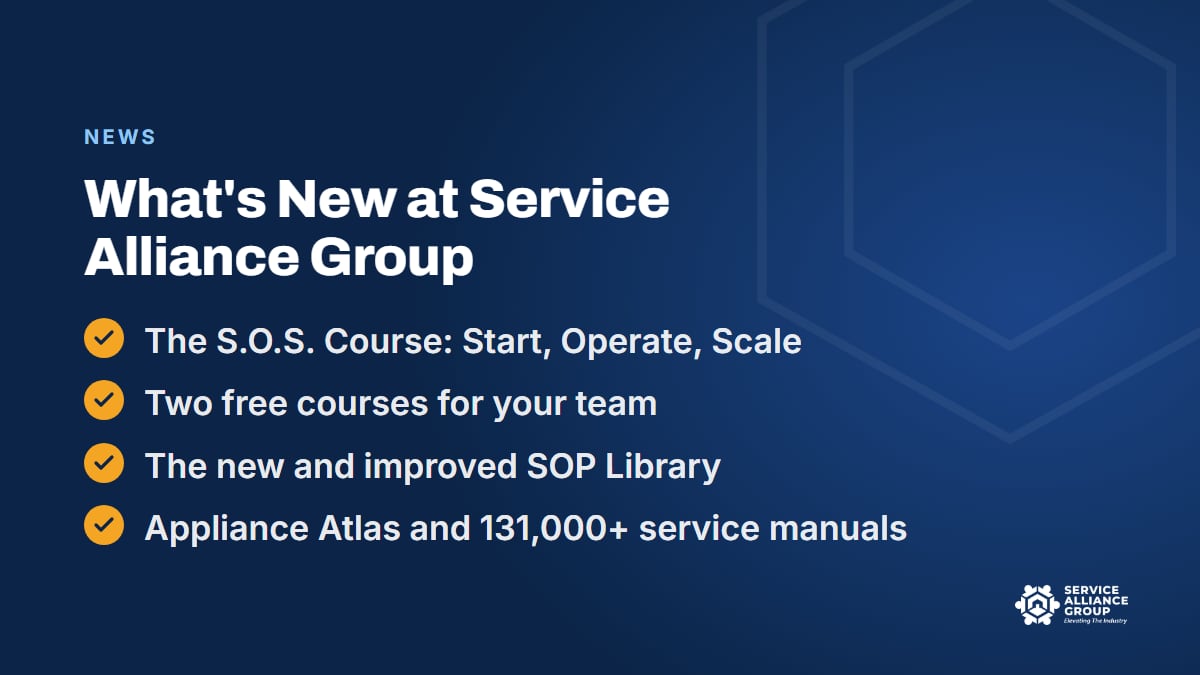 NEWS

What's New at Service Alliance Group

The S.O.S. Course: Start, Operate, Scale

Two free courses for your team

The new and improved SOP Library

Appliance Atlas and 131,000+ service manuals

SERVICE ALLIANCE GROUP
Elevating The Industry